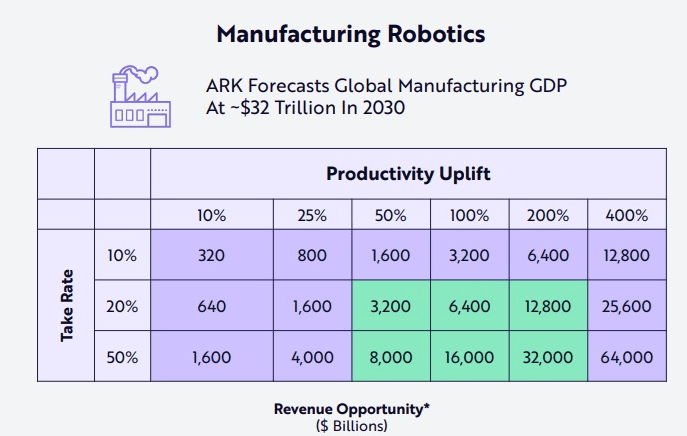 Manufacturing Robotics

ARK Forecasts Global Manufacturing GDP At ~$32 Trillion In 2030

| | | Productivity Uplift | | | | | |
|---|---|---|---|---|---|---|---|
| | | 10% | 25% | 50% | 100% | 200% | 400% |
| Take Rate | 10% | 320 | 800 | 1,600 | 3,200 | 6,400 | 12,800 |
| | 20% | 640 | 1,600 | 3,200 | 6,400 | 12,800 | 25,600 |
| | 50% | 1,600 | 4,000 | 8,000 | 16,000 | 32,000 | 64,000 |

Revenue Opportunity*
($ Billions)